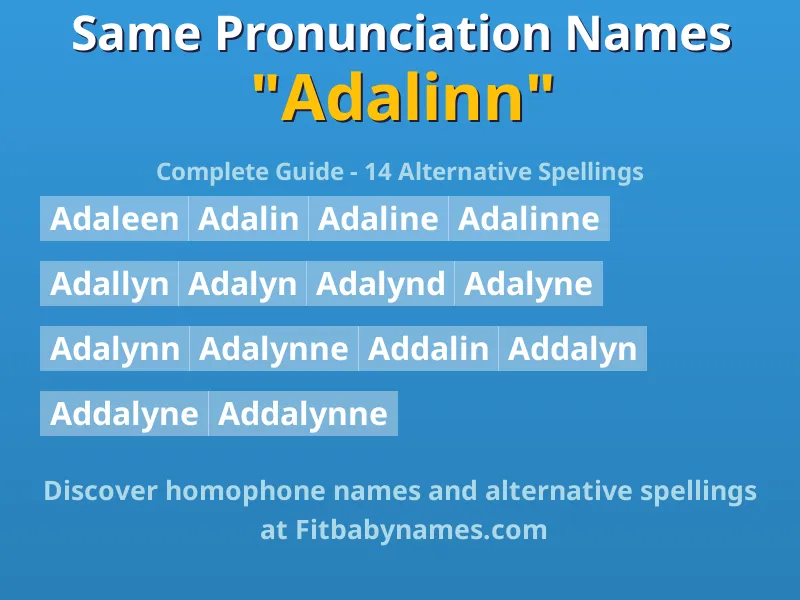 Same Pronunciation Names
"Adalinn"

Complete Guide - 14 Alternative Spellings

Adaleen Adalin Adaline Adalinne

Adallyn Adalyn Adalynd Adalyne

Adalynn Adalynne Addalin Addalyn

Addalyne Addalynne

Discover homophone names and alternative spellings at Fitbabynames.com